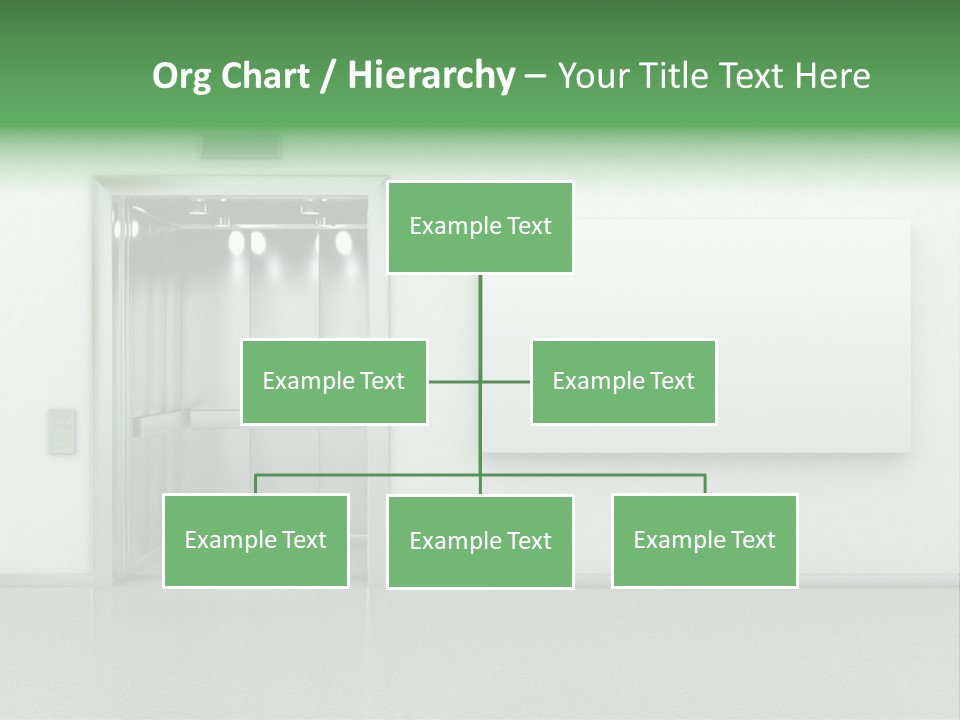 Org Chart / Hierarchy – Your Title Text Here

Example Text

Example Text

Example Text

Example Text

Example Text

Example Text